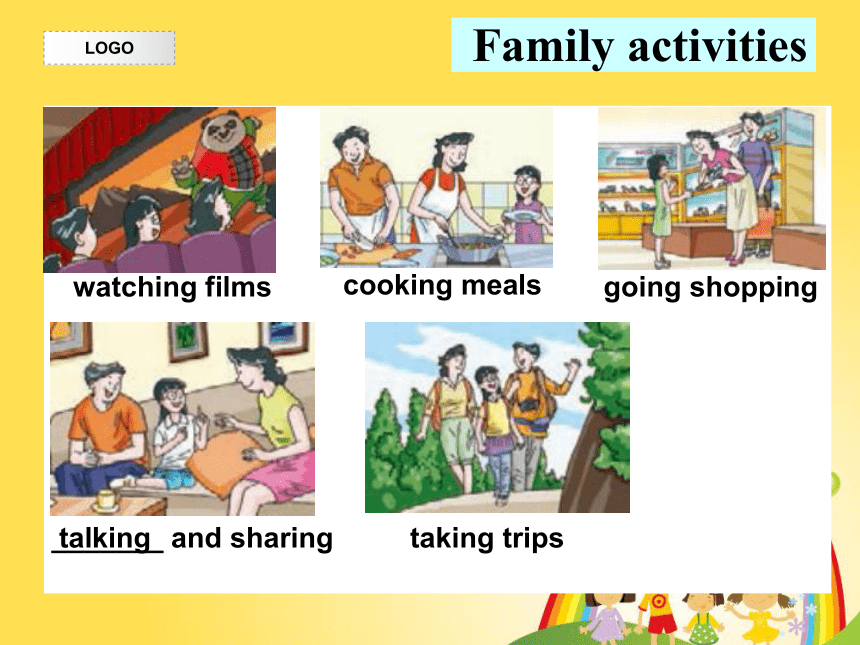 LOGO

Family activities

watching films

cooking meals

going shopping

talking and sharing

taking trips